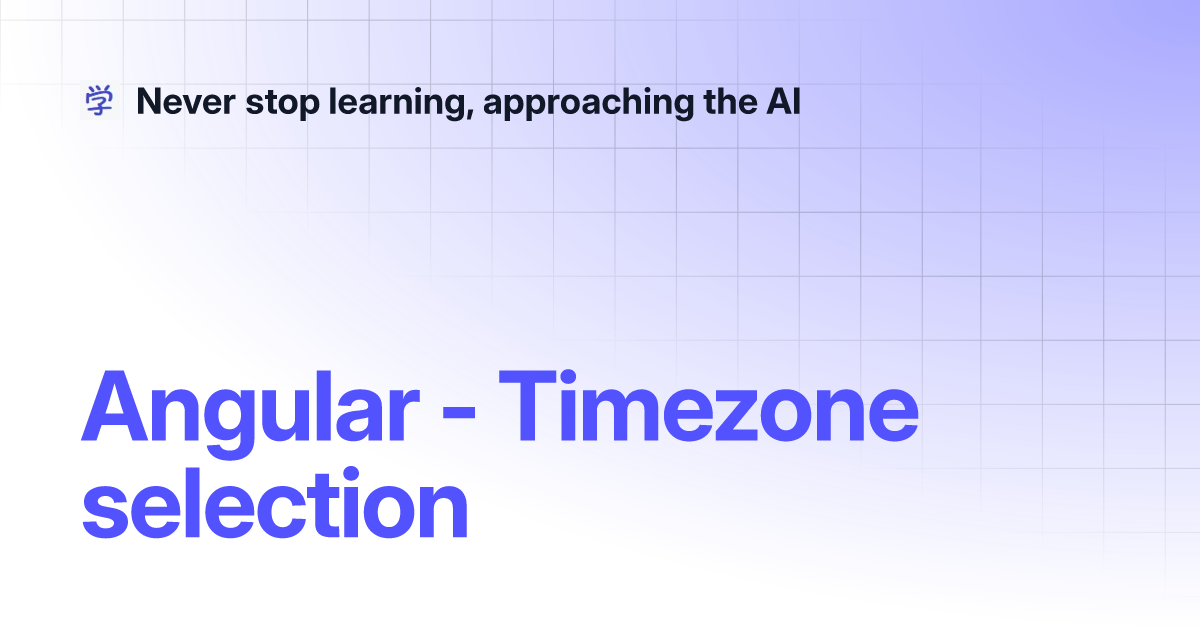 学 Never stop learning, approaching the AI

Angular - Timezone selection